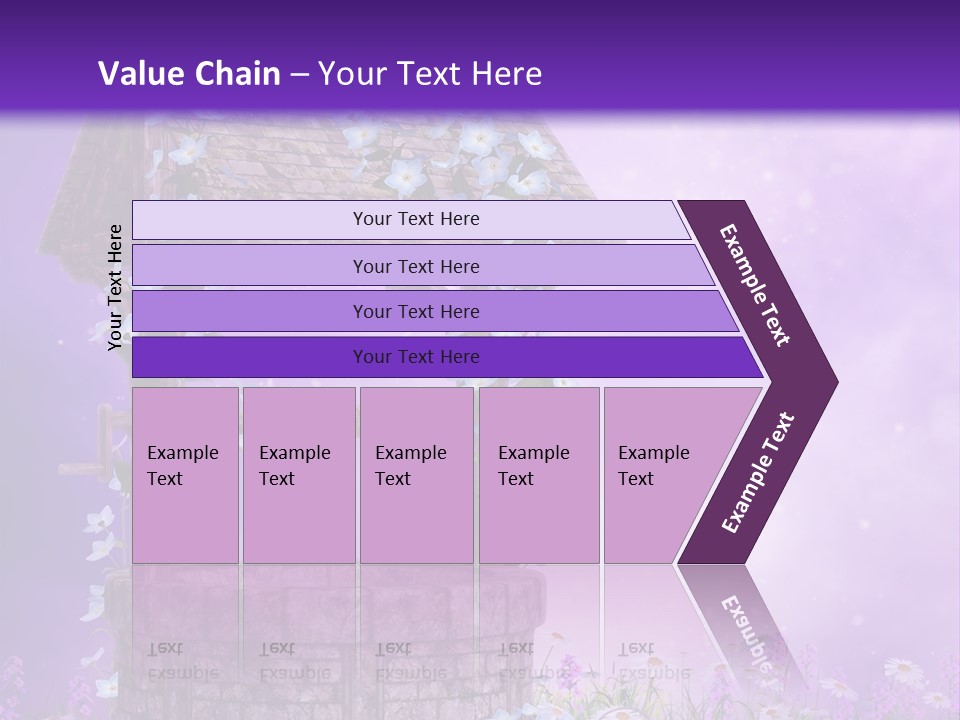 Value Chain – Your Text Here

Your Text Here

Your Text Here

Your Text Here

Your Text Here

Your Text Here

Example Text

Example Text

Example Text

Example Text

Example Text

Example Text

Example Text